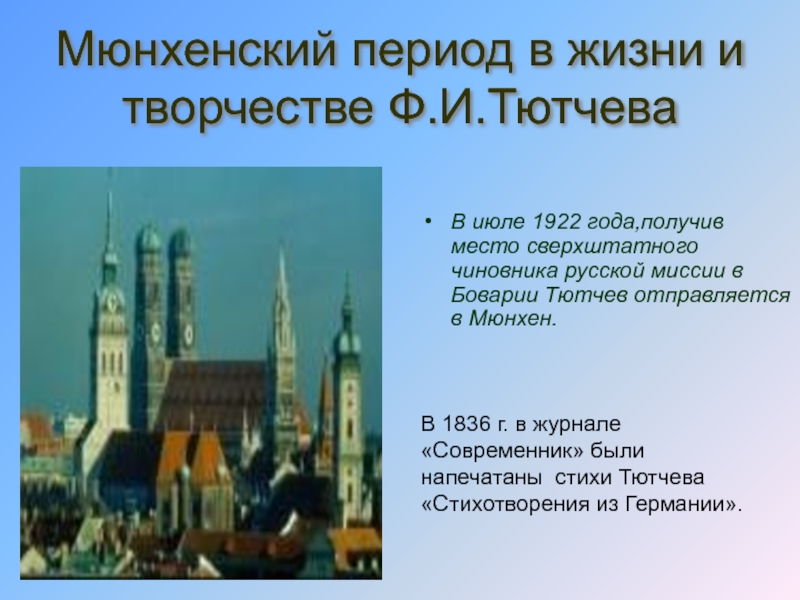 Мюнхенский период в жизни и творчестве Ф.И.Тютчева

• В июле 1922 года,получив место сверхштатного чиновника русской миссии в Боварии Тютчев отправляется в Мюнхен.

В 1836 г. в журнале «Современник» были напечатаны стихи Тютчева «Стихотворения из Германии».